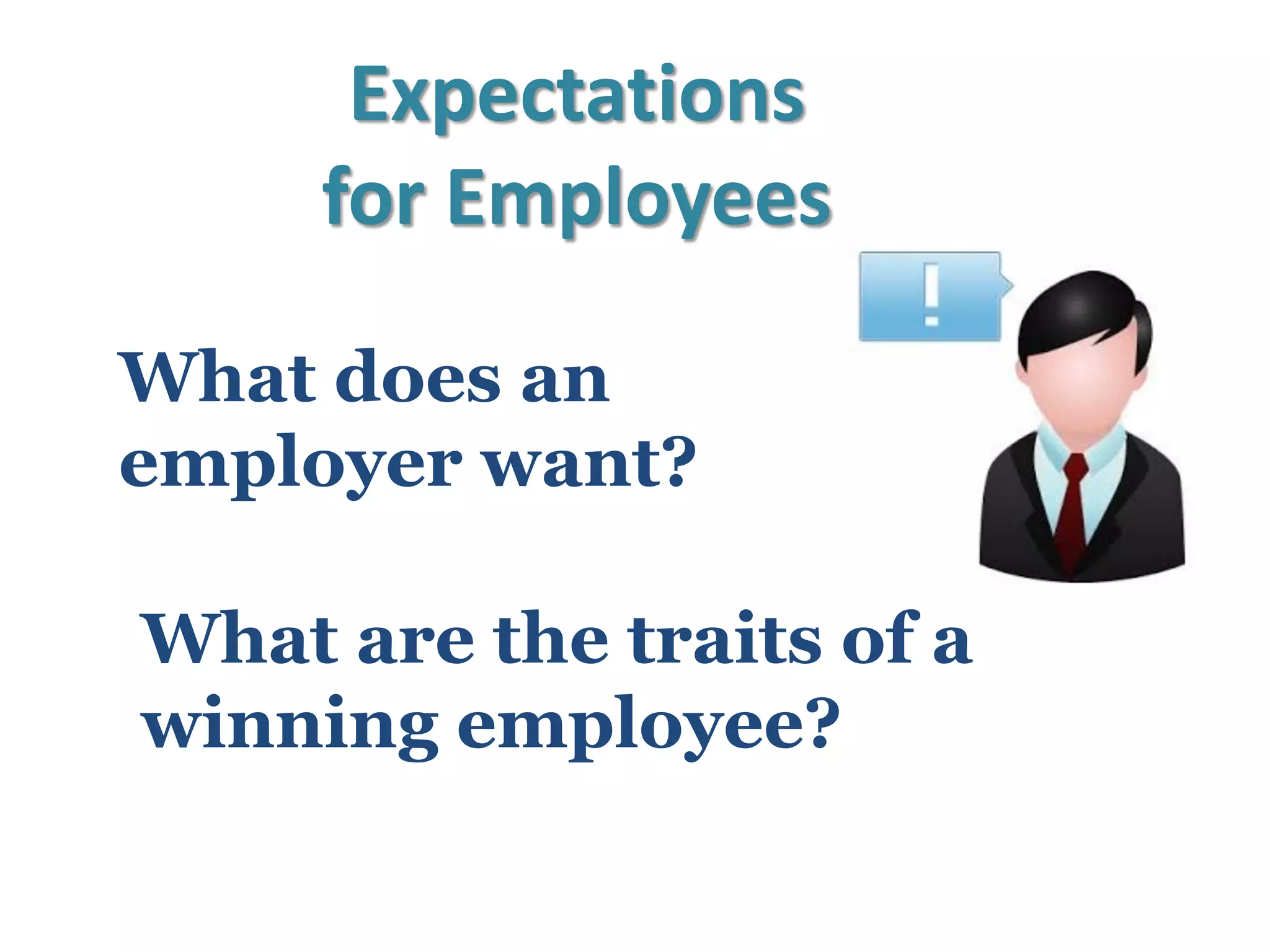 Expectations for Employees

!

What does an employer want?

What are the traits of a winning employee?